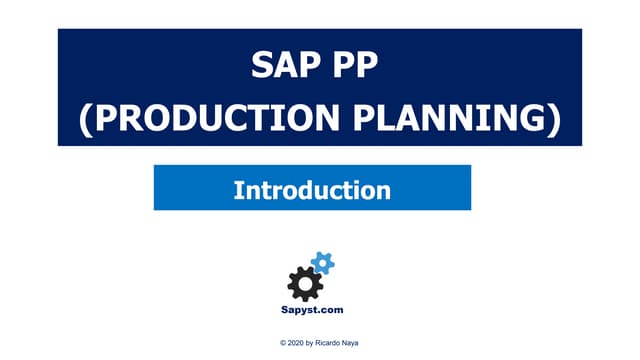 SAP PP
(PRODUCTION PLANNING)

Introduction

Sapyst.com

© 2020 by Ricardo Naya